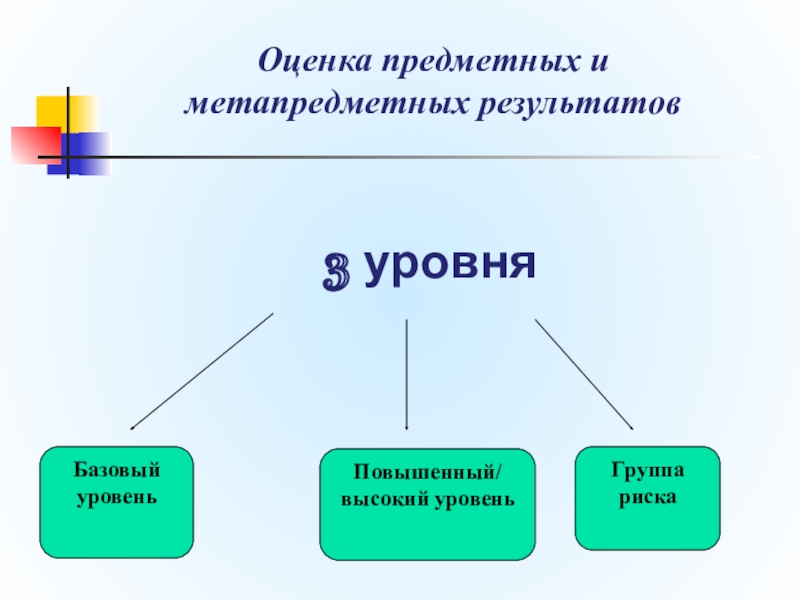 Оценка предметных и метапредметных результатов

3 уровня

Базовый уровень

Повышенный/ высокий уровень

Группа риска